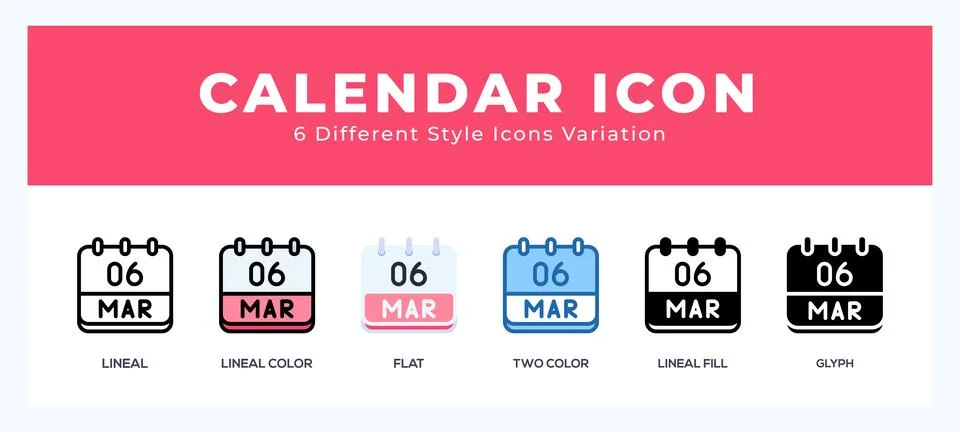 CALENDAR ICON
6 Different Style Icons Variation

06
MAR
LINEAL

06
MAR
LINEAL COLOR

06
MAR
FLAT

06
MAR
TWO COLOR

06
MAR
LINEAL FILL

06
MAR
GLYPH